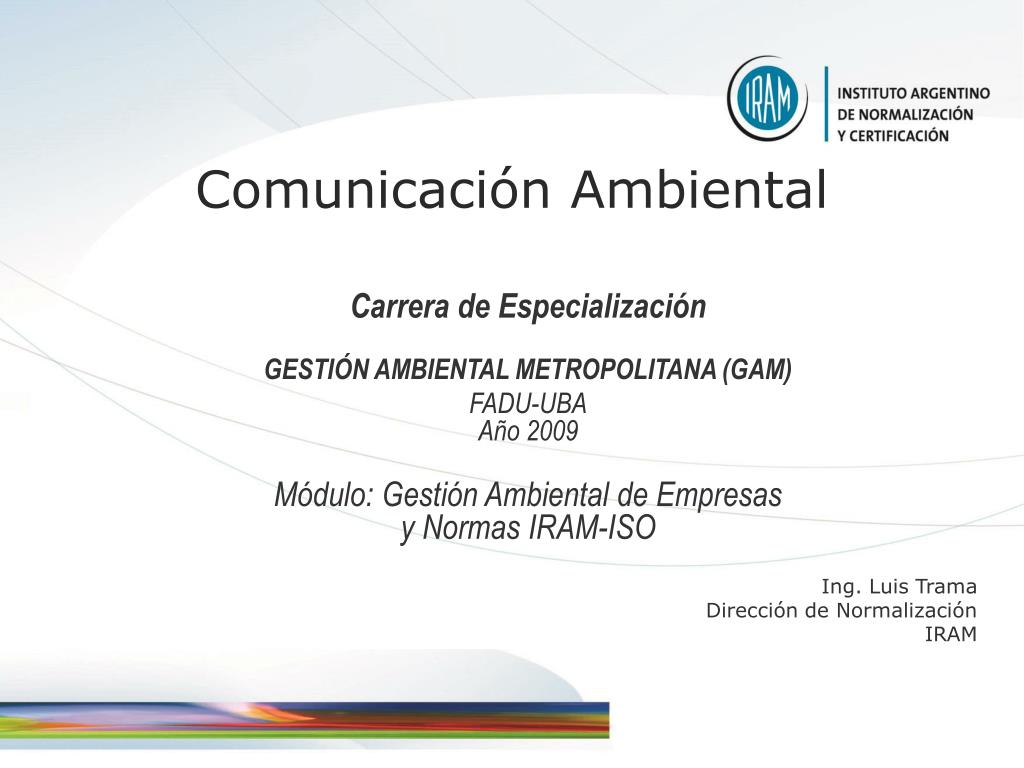 IRAM
INSTITUTO ARGENTINO
DE NORMALIZACIÓN
Y CERTIFICACIÓN

Comunicación Ambiental

Carrera de Especialización

GESTIÓN AMBIENTAL METROPOLITANA (GAM)
FADU-UBA
Año 2009

Módulo: Gestión Ambiental de Empresas
y Normas IRAM-ISO

Ing. Luis Trama
Dirección de Normalización
IRAM